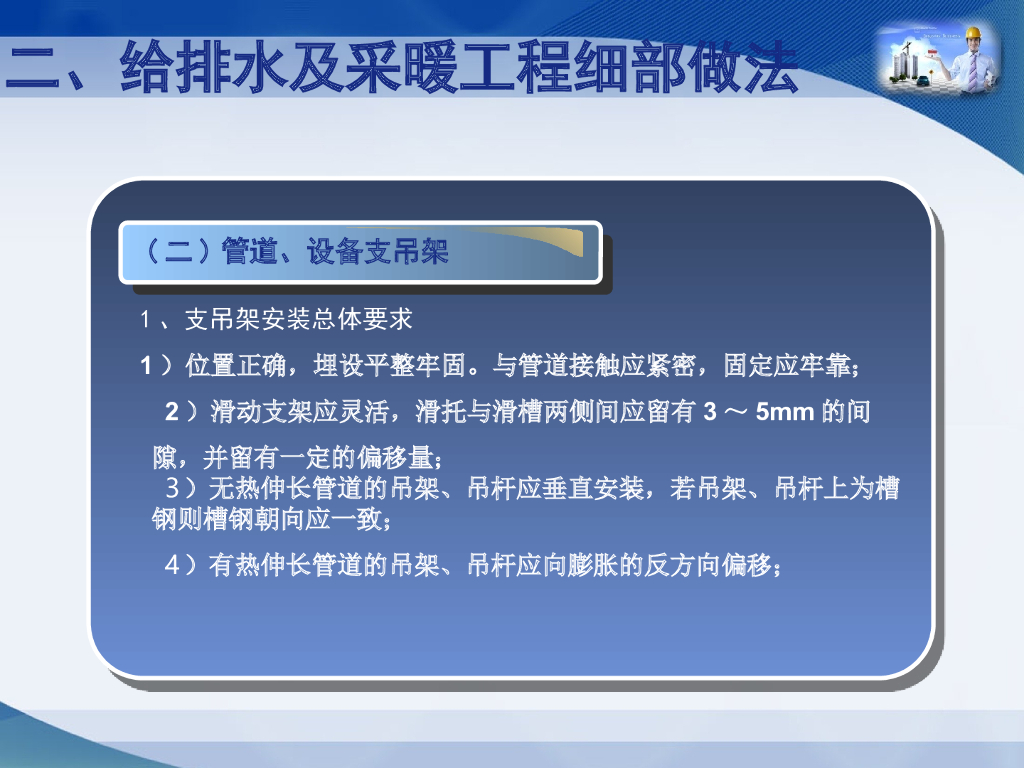 二、给排水及采暖工程细部做法

（二）管道、设备支吊架

1、支吊架安装总体要求

1）位置正确，埋设平整牢固。与管道接触应紧密，固定应牢靠；

2）滑动支架应灵活，滑托与滑槽两侧间应留有 3 ～ 5mm 的间隙，并留有一定的偏移量；

3）无热伸长管道的吊架、吊杆应垂直安装，若吊架、吊杆上为槽钢则槽钢朝向应一致；

4）有热伸长管道的吊架、吊杆应向膨胀的反方向偏移；